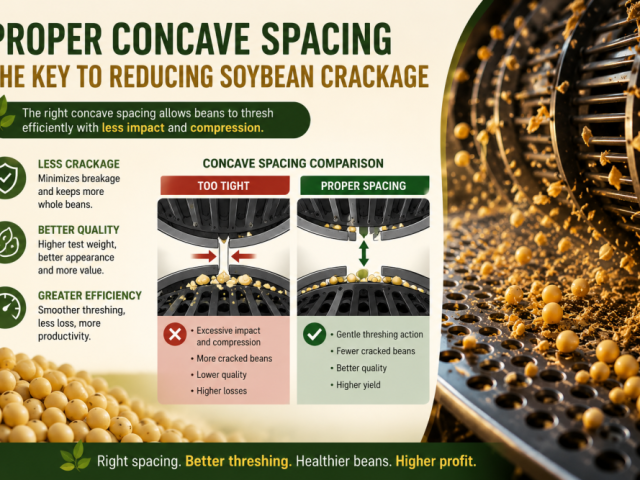 PROPER CONCAVE SPACING
HE KEY TO REDUCING SOYBEAN CRACKAGE

The right concave spacing allows beans to thresh efficiently with less impact and compression.

LESS CRACKAGE
Minimizes breakage and keeps more whole beans.

BETTER QUALITY
Higher test weight, better appearance and more value.

GREATER EFFICIENCY
Smoother threshing, less loss, more productivity.

CONCAVE SPACING COMPARISON

TOO TIGHT
• Excessive impact and compression
• More cracked beans
• Lower quality
• Higher losses

PROPER SPACING
• Gentle threshing action
• Fewer cracked beans
• Better quality
• Higher yield

Right spacing. Better threshing. Healthier beans. Higher profit.